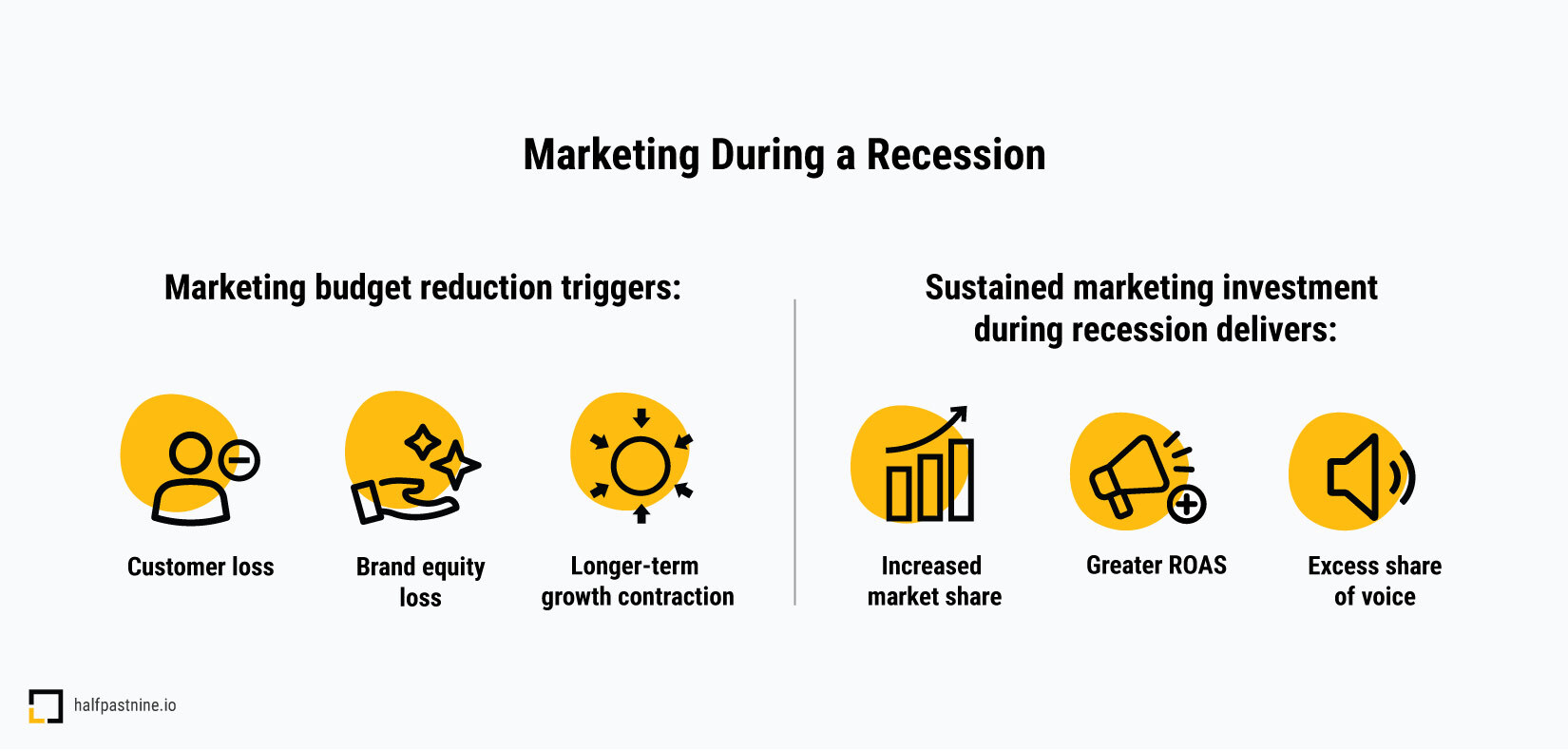 Marketing During a Recession

Marketing budget reduction triggers:

Customer loss

Brand equity loss

Longer-term growth contraction

Sustained marketing investment during recession delivers:

Increased market share

Greater ROAS

Excess share of voice

halfpastnine.io